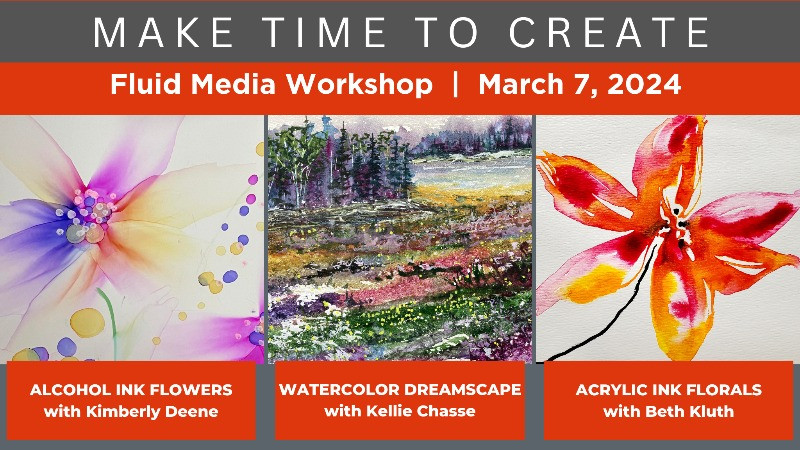 MAKE TIME TO CREATE

Fluid Media Workshop | March 7, 2024

ALCOHOL INK FLOWERS with Kimberly Deene

WATERCOLOR DREAMSCAPE with Kellie Chasse

ACRYLIC INK FLORALS with Beth Kluth